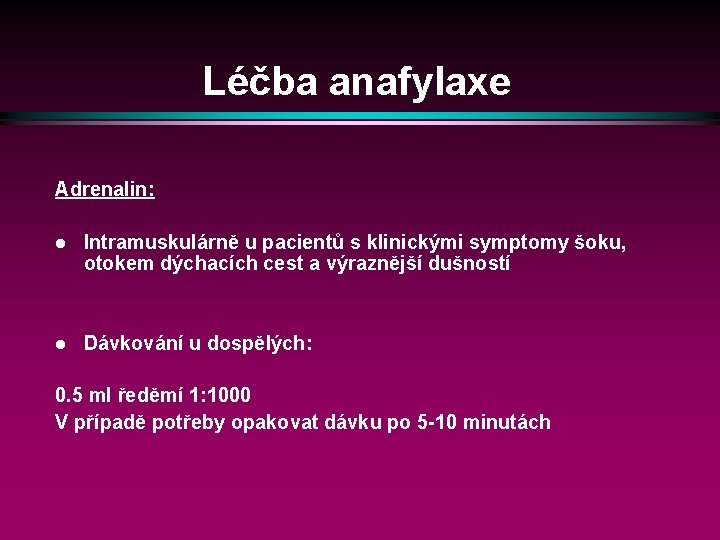 Léčba anafylaxe

Adrenalin:

● Intramuskulárně u pacientů s klinickými symptomy šoku, otokem dýchacích cest a výraznější dušností

● Dávkování u dospělých:

0.5 ml ředěmí 1:1000
V případě potřeby opakovat dávku po 5-10 minutách